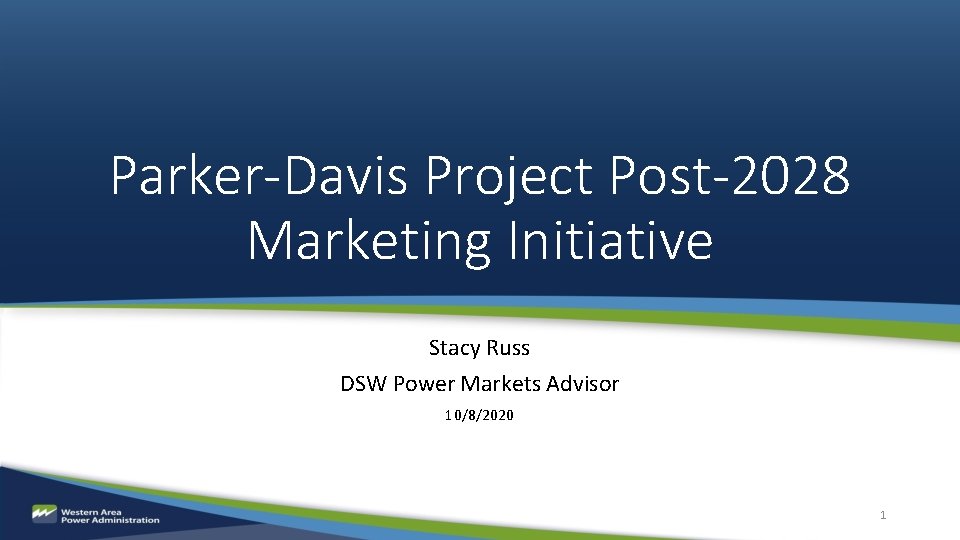 Parker-Davis Project Post-2028 Marketing Initiative

Stacy Russ

DSW Power Markets Advisor

10/8/2020

Western Area Power Administration

1